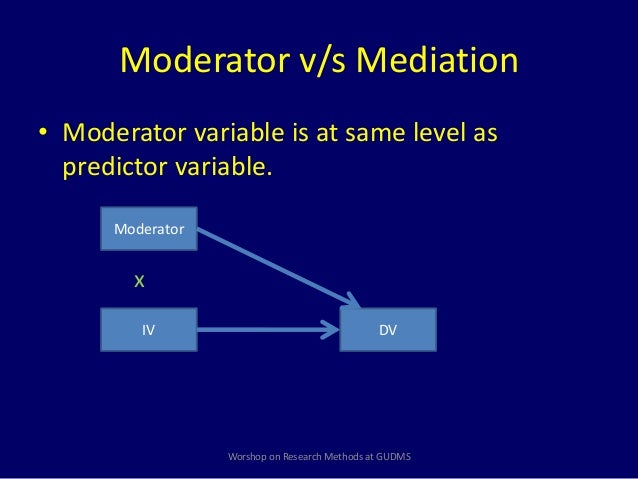 Moderator v/s Mediation

• Moderator variable is at same level as predictor variable.

Moderator

X

IV

DV

Worshop on Research Methods at GUDMS